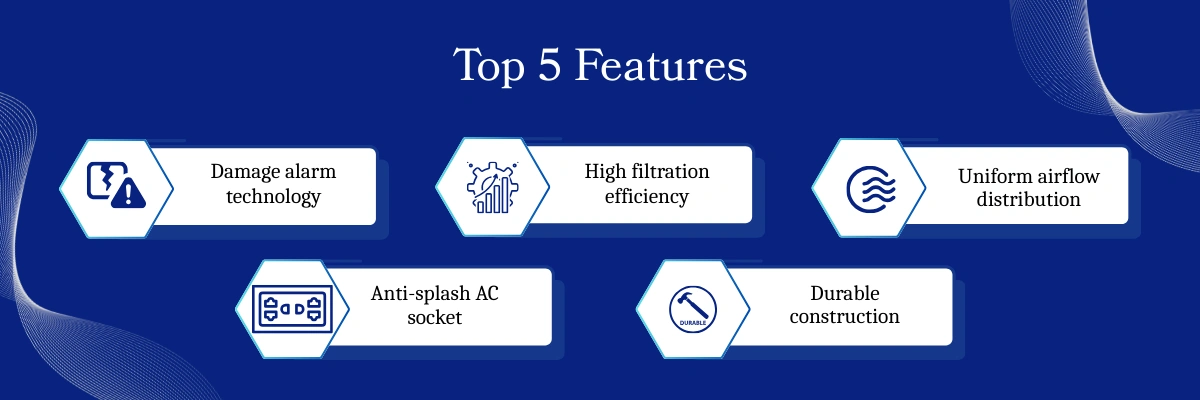 Top 5 Features

Damage alarm technology

High filtration efficiency

Uniform airflow distribution

Anti-splash AC socket

DURABLE

Durable construction